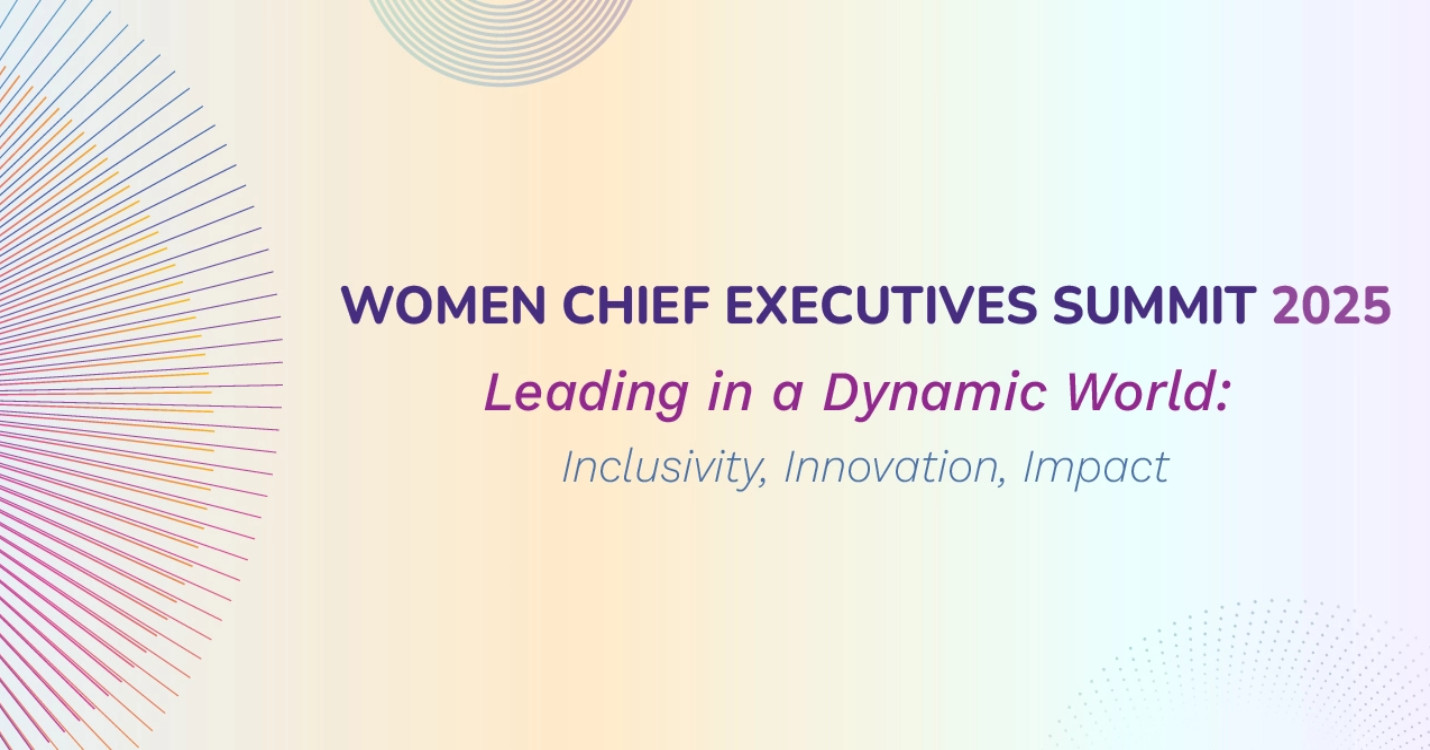 WOMEN CHIEF EXECUTIVES SUMMIT 2025

Leading in a Dynamic World:

Inclusivity, Innovation, Impact